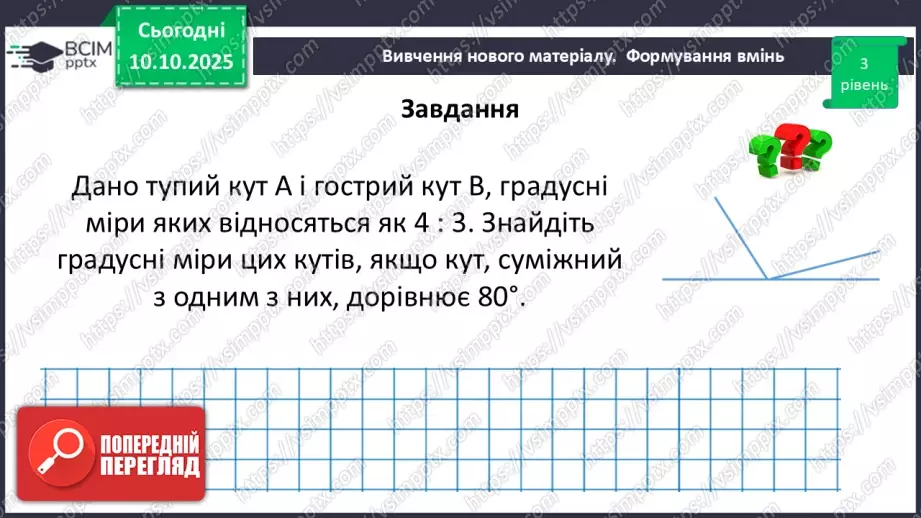 ВСІМ pptx

Сьогодні 10.10.2025

Вивчення нового матеріалу. Формування вмінь

3 рівень

Завдання

Дано тупий кут A і гострий кут B, градусні міри яких відносяться як 4 : 3. Знайдіть градусні міри цих кутів, якщо кут, суміжний з одним з них, дорівнює 80°.

ПОПЕРЕДНІЙ ПЕРЕГЛЯД

https://vsimpptx.com